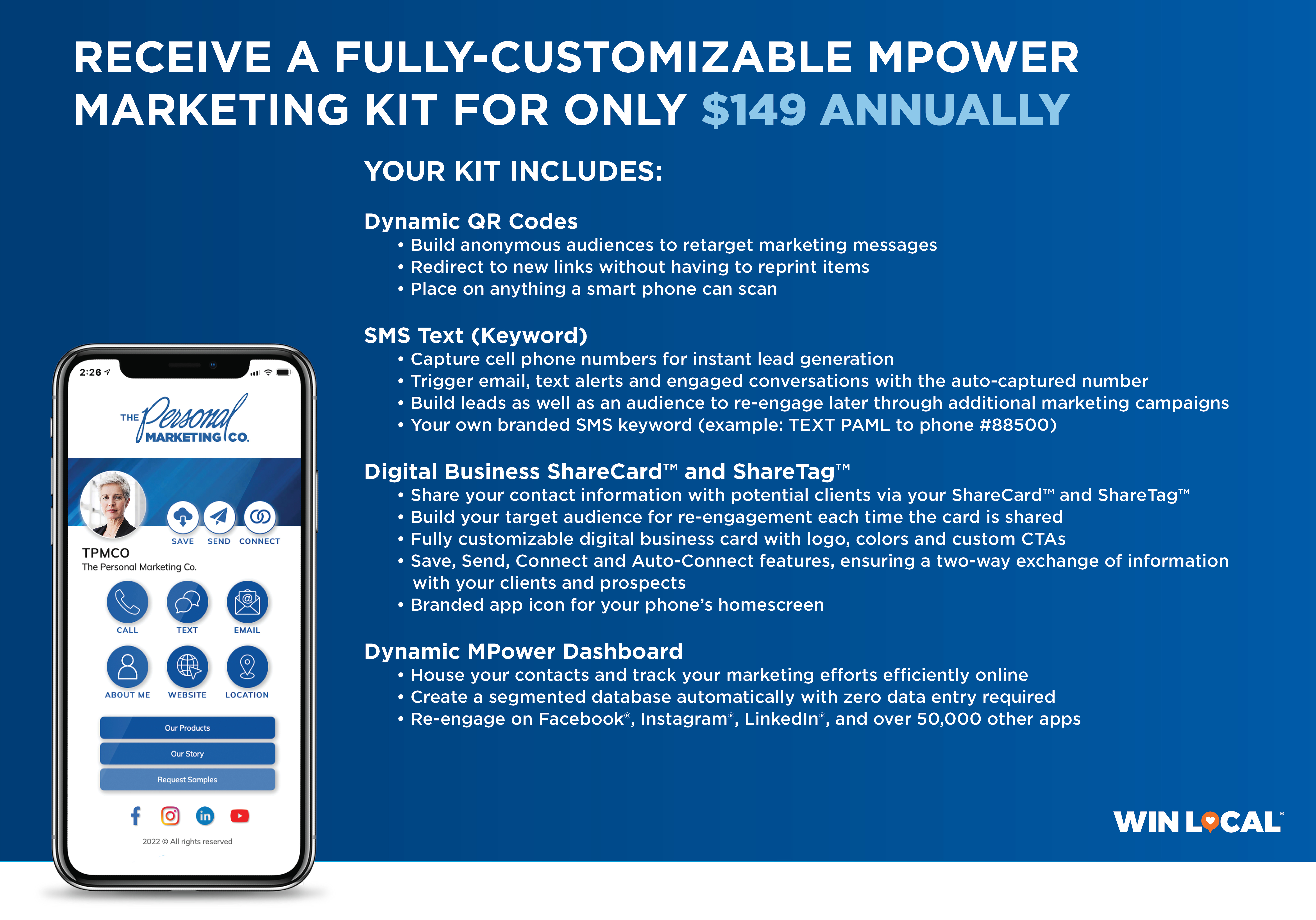 RECEIVE A FULLY-CUSTOMIZABLE MPOWER MARKETING KIT FOR ONLY $149 ANNUALLY

YOUR KIT INCLUDES:

Dynamic QR Codes
• Build anonymous audiences to retarget marketing messages
• Redirect to new links without having to reprint items
• Place on anything a smart phone can scan

SMS Text (Keyword)
• Capture cell phone numbers for instant lead generation
• Trigger email, text alerts and engaged conversations with the auto-captured number
• Build leads as well as an audience to re-engage later through additional marketing campaigns
• Your own branded SMS keyword (example: TEXT PAML to phone #88500)

Digital Business ShareCard™ and ShareTag™
• Share your contact information with potential clients via your ShareCard™ and ShareTag™
• Build your target audience for re-engagement each time the card is shared
• Fully customizable digital business card with logo, colors and custom CTAs
• Save, Send, Connect and Auto-Connect features, ensuring a two-way exchange of information with your clients and prospects
• Branded app icon for your phone's homescreen

Dynamic MPower Dashboard
• House your contacts and track your marketing efforts efficiently online
• Create a segmented database automatically with zero data entry required
• Re-engage on Facebook®, Instagram®, LinkedIn®, and over 50,000 other apps

2:26

THE Personal MARKETING CO.

SAVE SEND CONNECT

TPMCO
The Personal Marketing Co.

CALL TEXT EMAIL

ABOUT ME WEBSITE LOCATION

Our Products

Our Story

Request Samples

2022 © All rights reserved

WIN LOCAL®